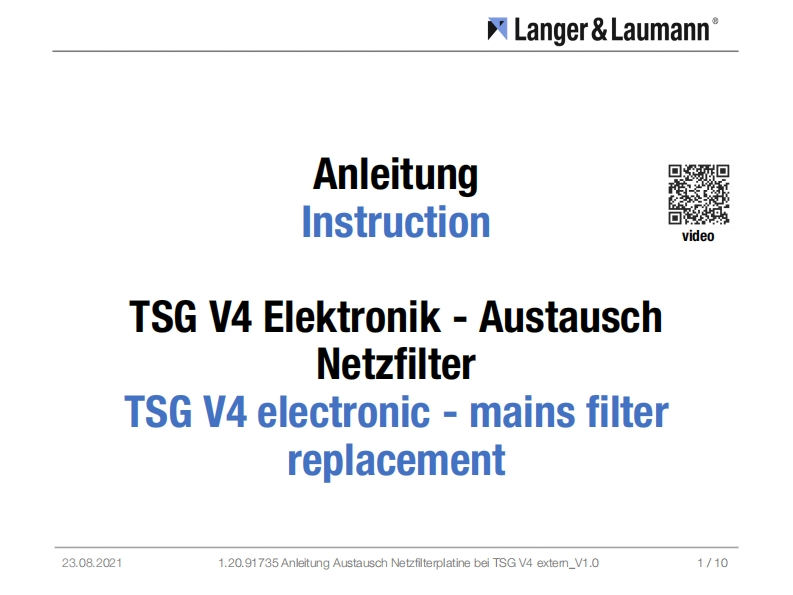 Langer & Laumann®

Anleitung
Instruction

video

TSG V4 Elektronik - Austausch Netzfilter
TSG V4 electronic - mains filter replacement

23.08.2021    1.20.91735 Anleitung Austausch Netzfilterplatine bei TSG V4 extern_V1.0    1 / 10